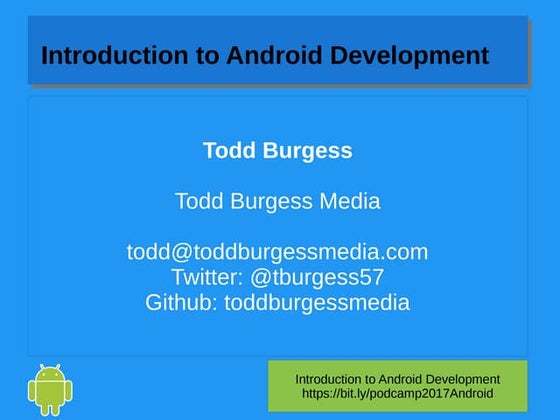 Introduction to Android Development

Todd Burgess

Todd Burgess Media

todd@toddburgessmedia.com
Twitter: @tburgess57
Github: toddburgessmedia

Introduction to Android Development
https://bit.ly/podcamp2017Android